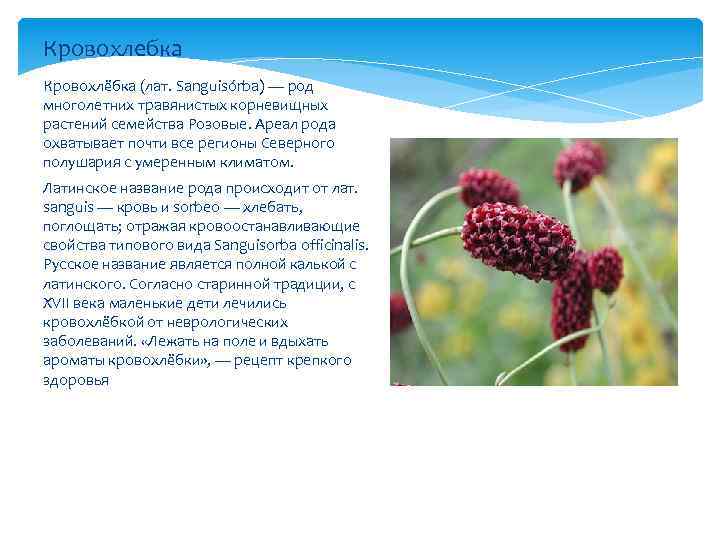 Кровохлебка

Кровохлёбка (лат. Sanguisórba) — род многолетних травянистых корневищных растений семейства Розовые. Ареал рода охватывает почти все регионы Северного полушария с умеренным климатом.

Латинское название рода происходит от лат. sanguis — кровь и sorbeo — хлебать, поглощать; отражая кровоостанавливающие свойства типового вида Sanguisorba officinalis. Русское название является полной калькой с латинского. Согласно старинной традиции, с XVII века маленькие дети лечились кровохлёбкой от неврологических заболеваний. «Лежать на поле и вдыхать ароматы кровохлёбки», — рецепт крепкого здоровья